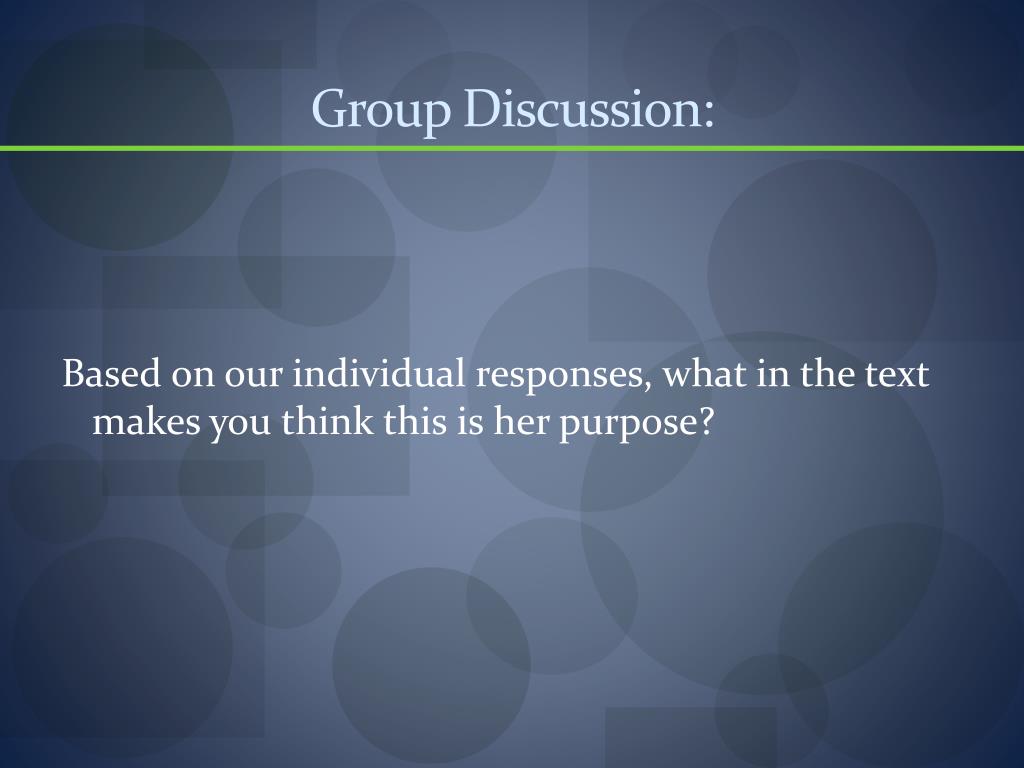 Group Discussion:

Based on our individual responses, what in the text makes you think this is her purpose?